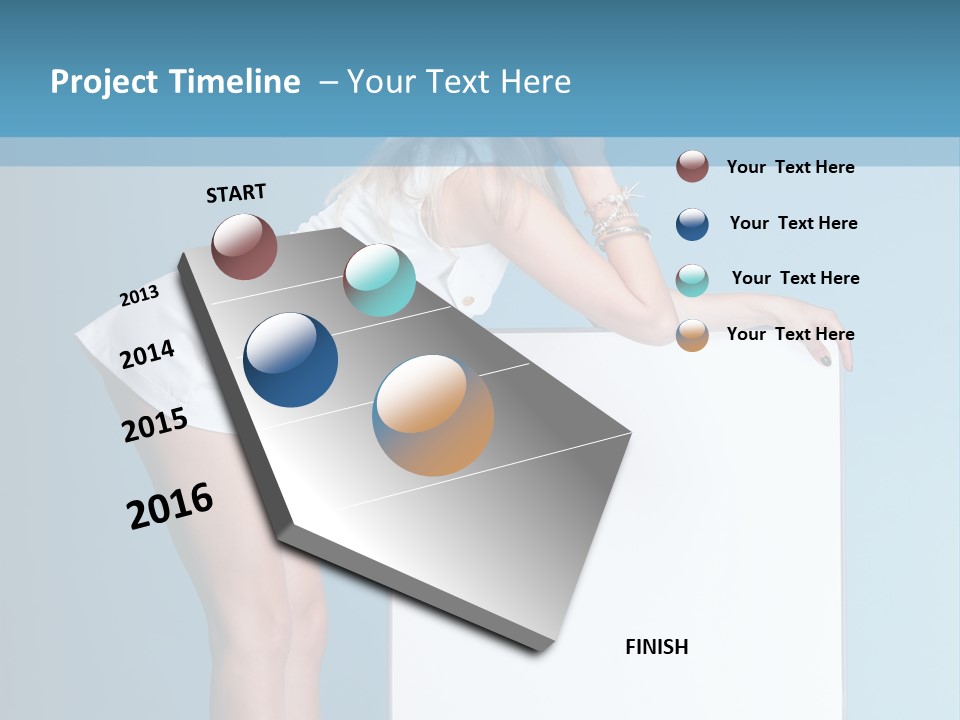 Project Timeline – Your Text Here

START

2013

2014

2015

2016

Your Text Here

Your Text Here

Your Text Here

Your Text Here

FINISH